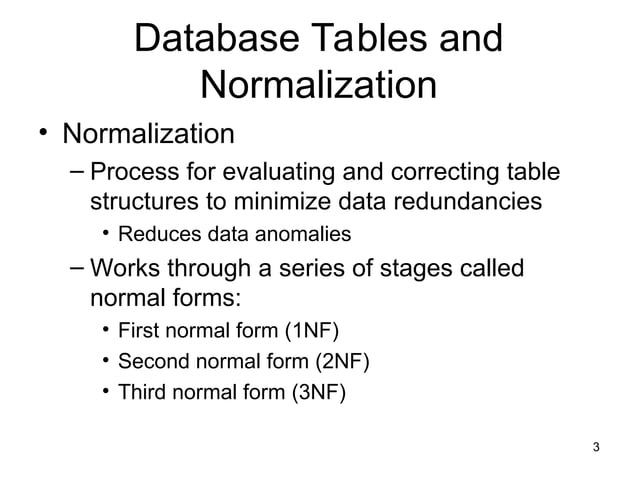 Database Tables and Normalization

• Normalization

– Process for evaluating and correcting table structures to minimize data redundancies

• Reduces data anomalies

– Works through a series of stages called normal forms:

• First normal form (1NF)

• Second normal form (2NF)

• Third normal form (3NF)

3